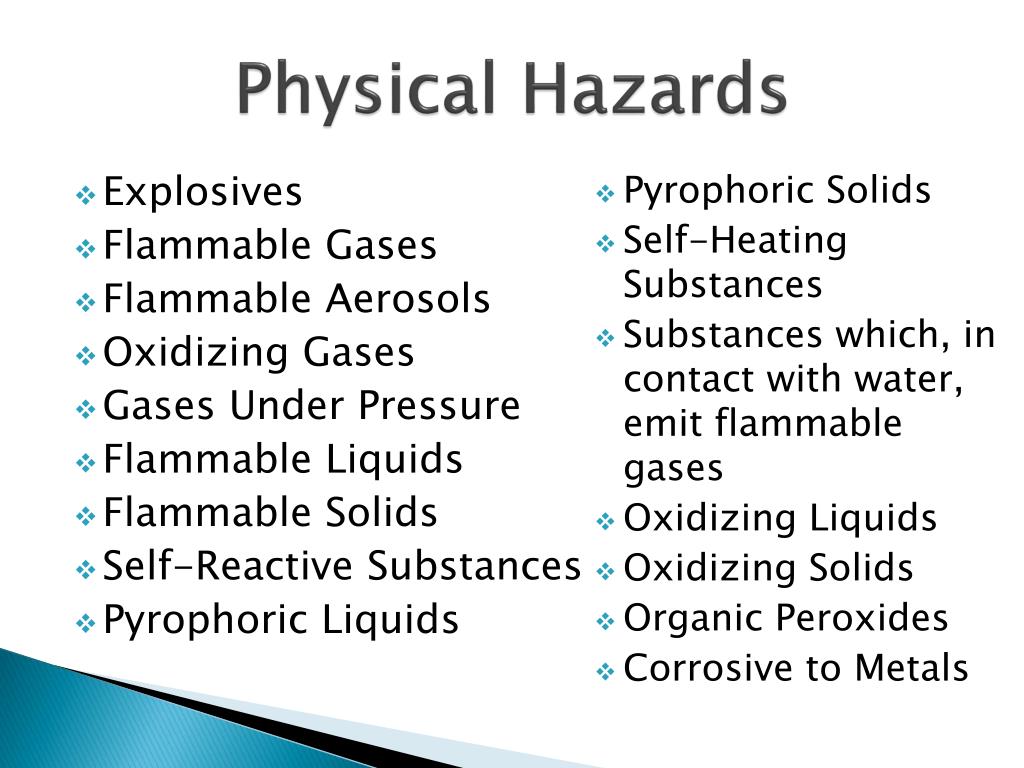 Physical Hazards

❖ Explosives
❖ Flammable Gases
❖ Flammable Aerosols
❖ Oxidizing Gases
❖ Gases Under Pressure
❖ Flammable Liquids
❖ Flammable Solids
❖ Self-Reactive Substances
❖ Pyrophoric Liquids

❖ Pyrophoric Solids
❖ Self-Heating Substances
❖ Substances which, in contact with water, emit flammable gases
❖ Oxidizing Liquids
❖ Oxidizing Solids
❖ Organic Peroxides
❖ Corrosive to Metals